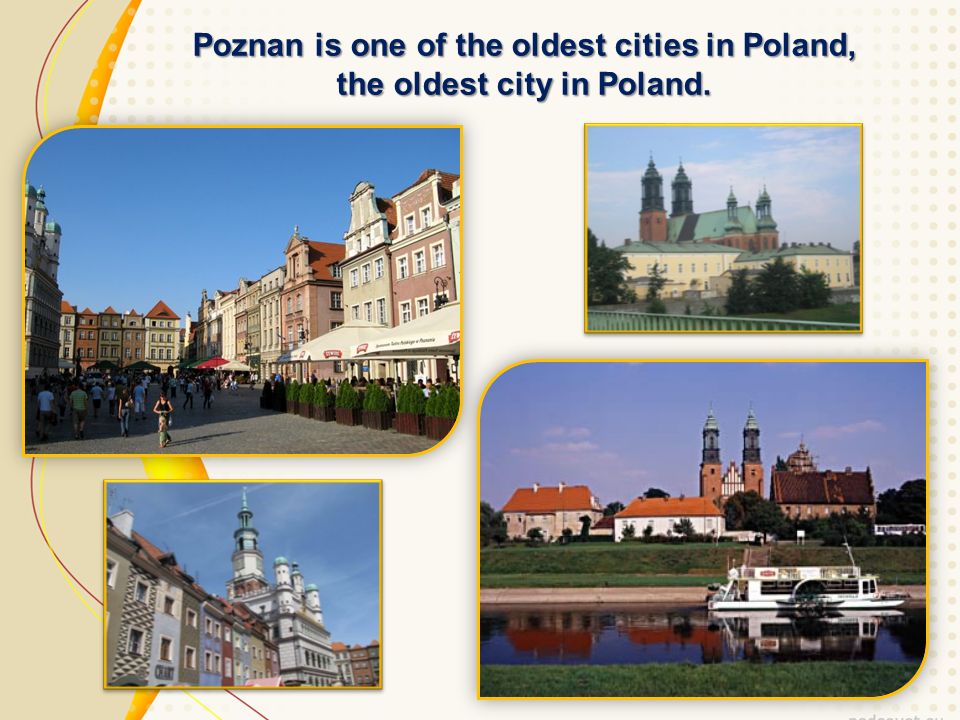 Poznan is one of the oldest cities in Poland, the oldest city in Poland.